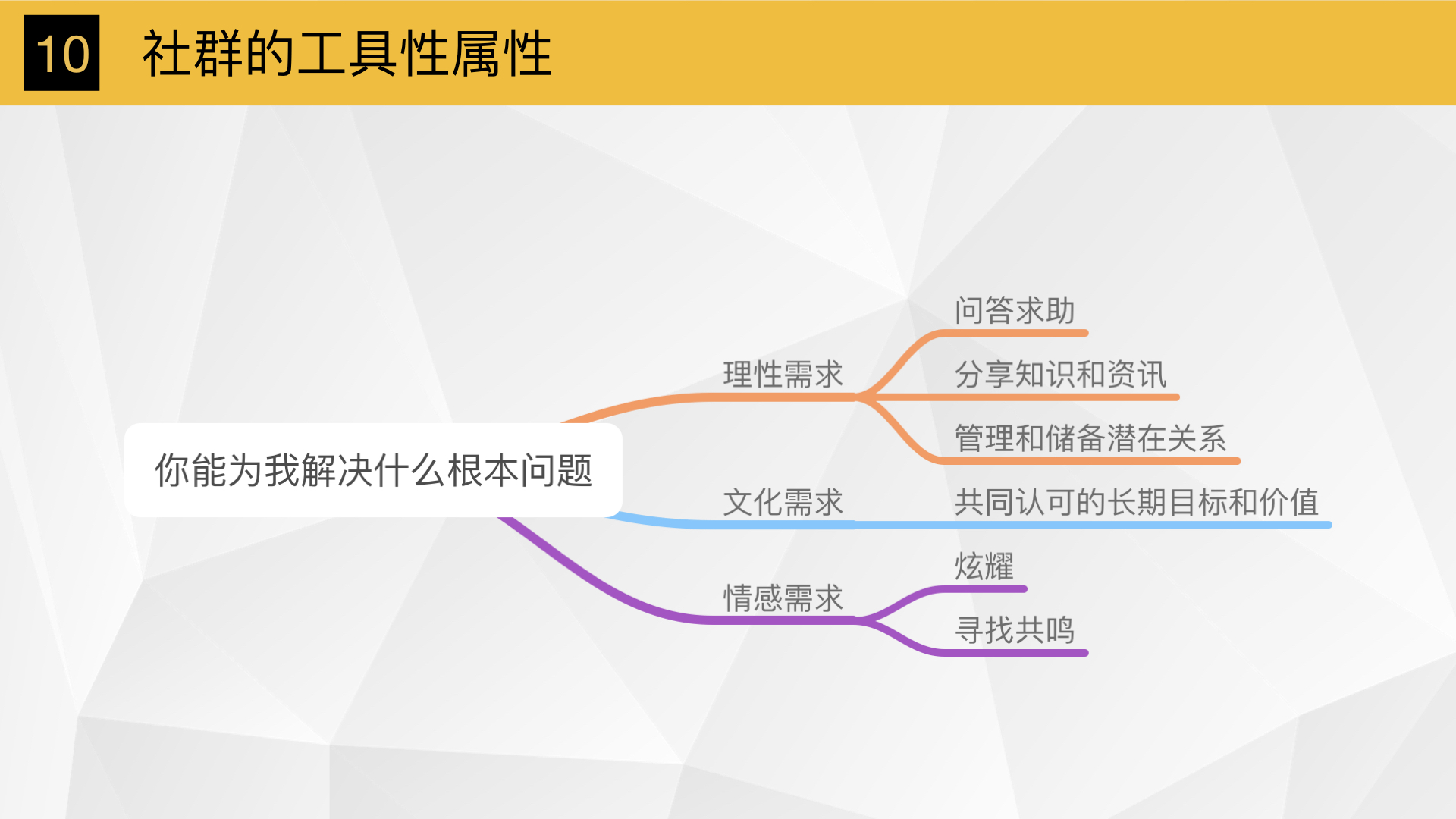 10 社群的工具性属性

你能为我解决什么根本问题

理性需求

问答求助

分享知识和资讯

管理和储备潜在关系

文化需求

共同认可的长期目标和价值

情感需求

炫耀

寻找共鸣